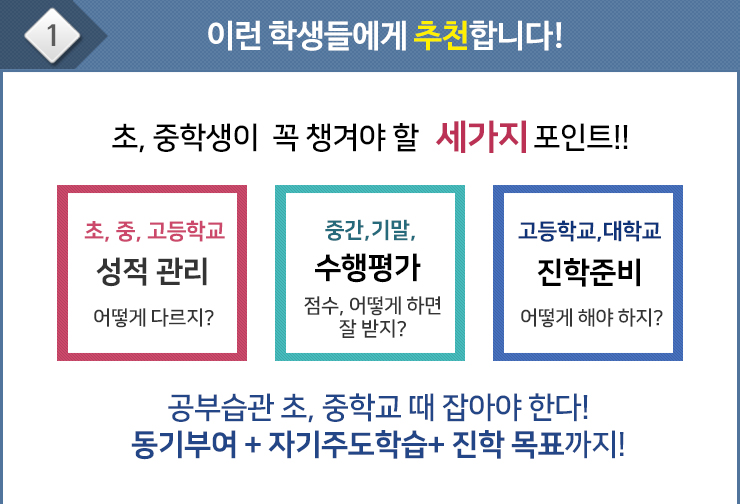 1

이런 학생들에게 추천합니다!

초, 중학생이 꼭 챙겨야 할 세가지 포인트!!

초, 중, 고등학교
성적 관리
어떻게 다르지?

중간,기말,
수행평가
점수, 어떻게 하면 잘 받지?

고등학교,대학교
진학준비
어떻게 해야 하지?

공부습관 초, 중학교 때 잡아야 한다!
동기부여 + 자기주도학습+ 진학 목표까지!